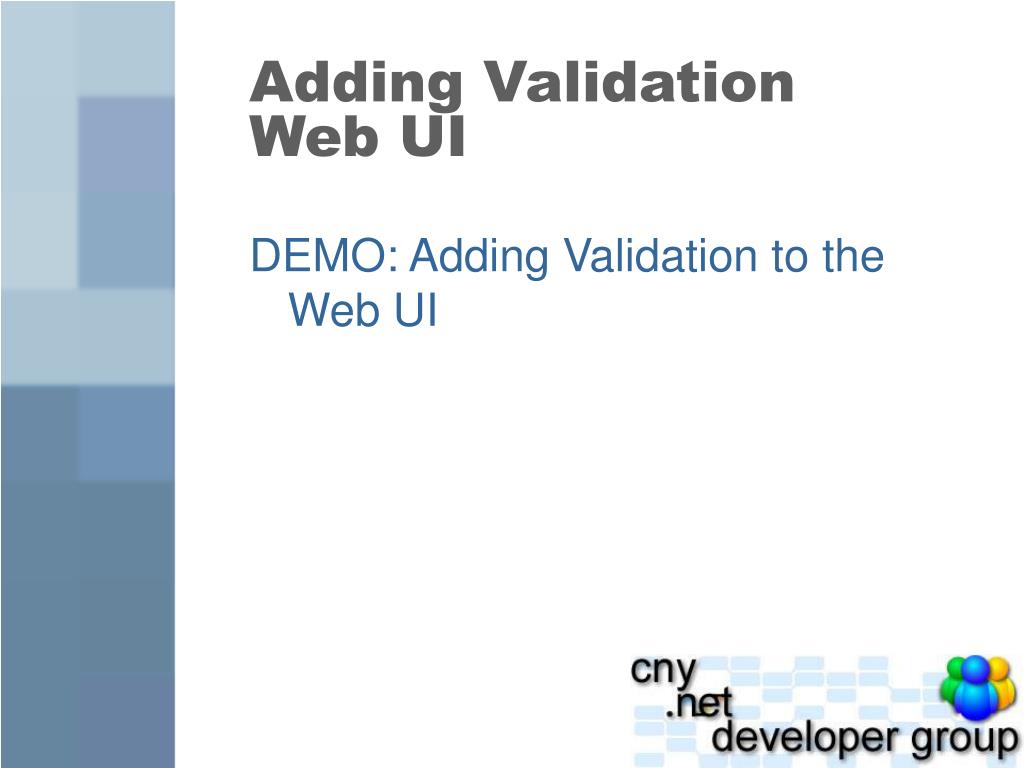 Adding Validation Web UI

DEMO: Adding Validation to the Web UI

cny
.net
developer group